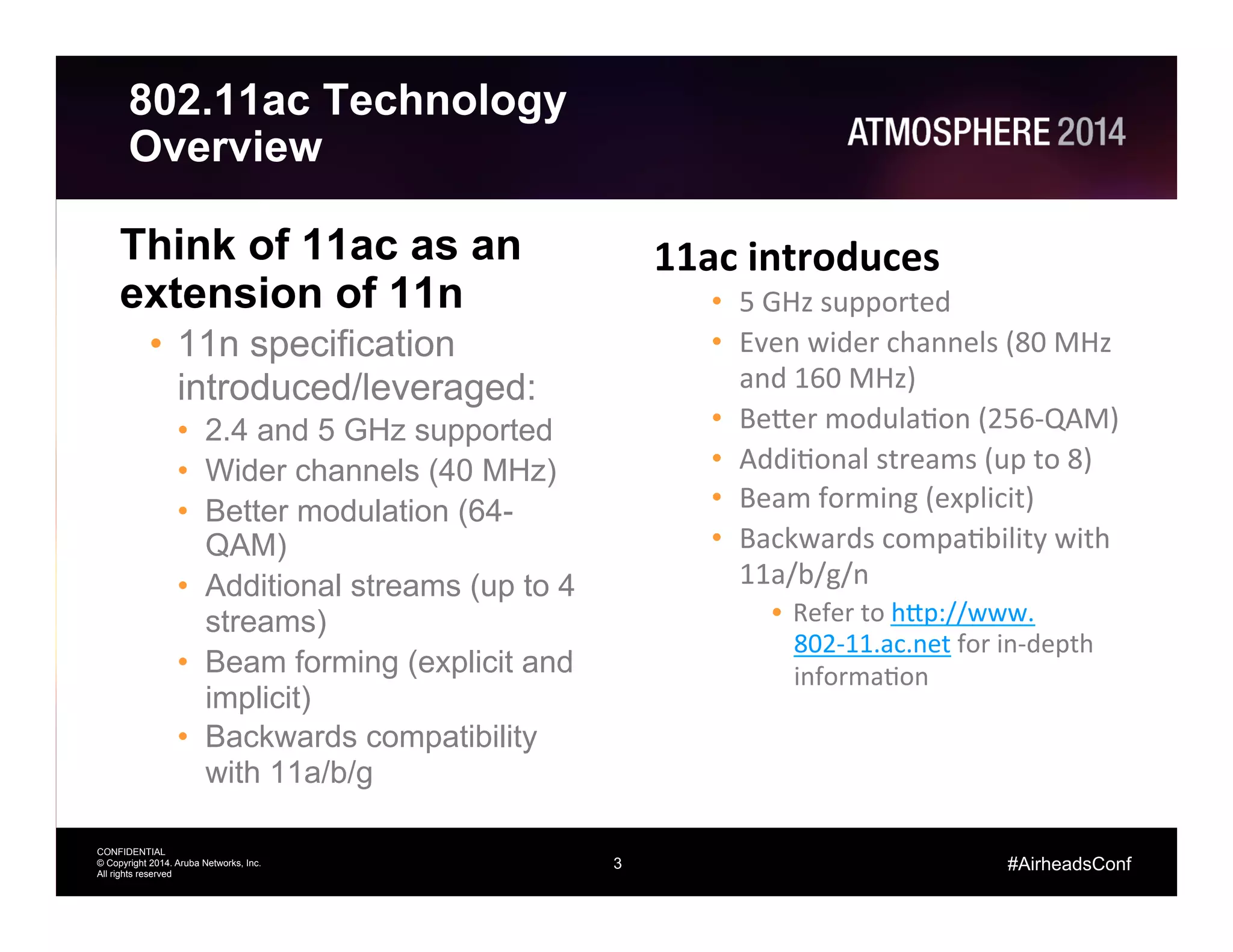 802.11ac Technology Overview

ATMOSPHERE 2014

Think of 11ac as an extension of 11n

• 11n specification introduced/leveraged:
  • 2.4 and 5 GHz supported
  • Wider channels (40 MHz)
  • Better modulation (64-QAM)
  • Additional streams (up to 4 streams)
  • Beam forming (explicit and implicit)
  • Backwards compatibility with 11a/b/g

11ac introduces

• 5 GHz supported
• Even wider channels (80 MHz and 160 MHz)
• Better modulation (256-QAM)
• Additional streams (up to 8)
• Beam forming (explicit)
• Backwards compatibility with 11a/b/g/n
  • Refer to http://www.802-11.ac.net for in-depth information

CONFIDENTIAL
© Copyright 2014. Aruba Networks, Inc.
All rights reserved

3

#AirheadsConf